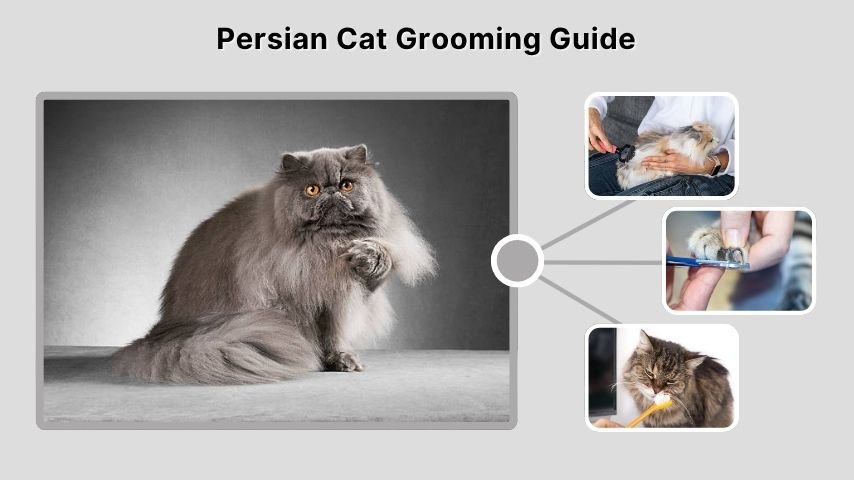 Persian Cat Grooming Guide